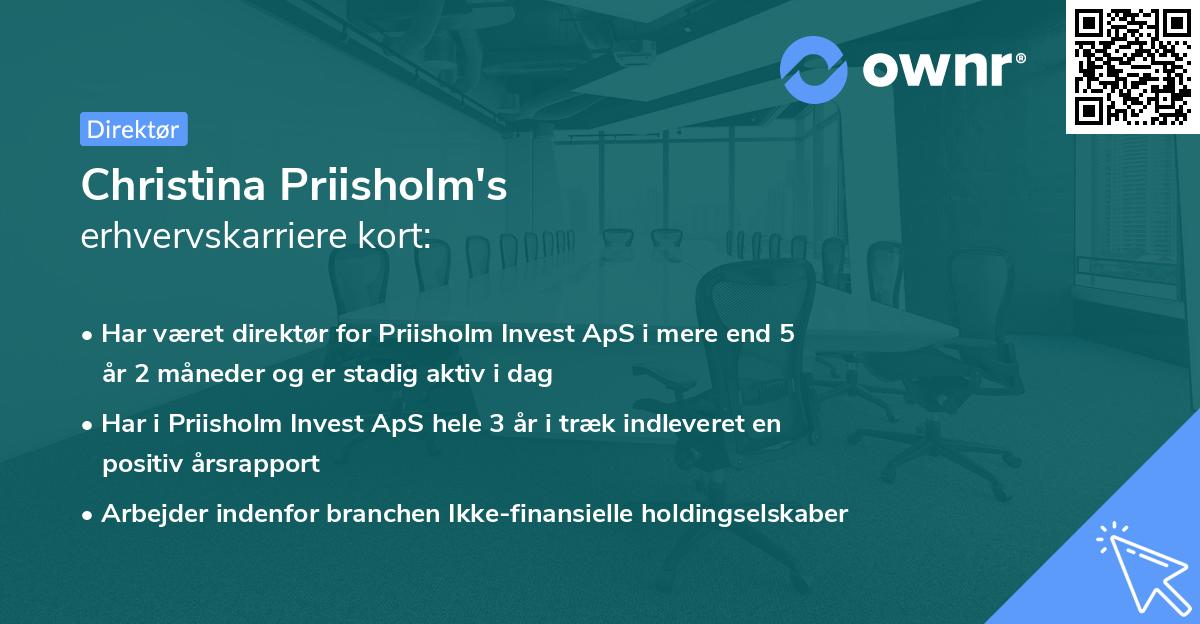 ownr®

Direktør

Christina Priisholm's
erhvervskarriere kort:

• Har været direktør for Priisholm Invest ApS i mere end 5 år 2 måneder og er stadig aktiv i dag

• Har i Priisholm Invest ApS hele 3 år i træk indleveret en positiv årsrapport

• Arbejder indenfor branchen Ikke-finansielle holdingselskaber